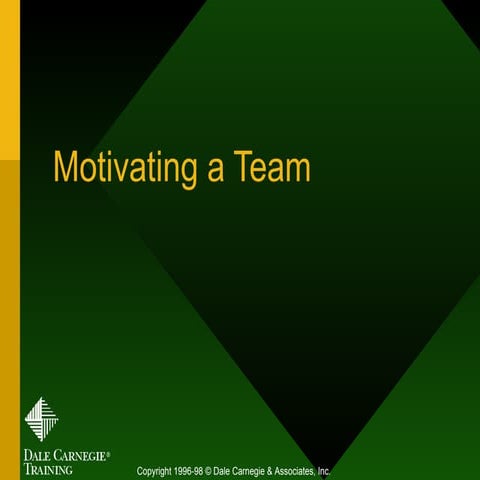 Motivating a Team

DALE CARNEGIE®
TRAINING

Copyright 1996-98 © Dale Carnegie & Associates, Inc.